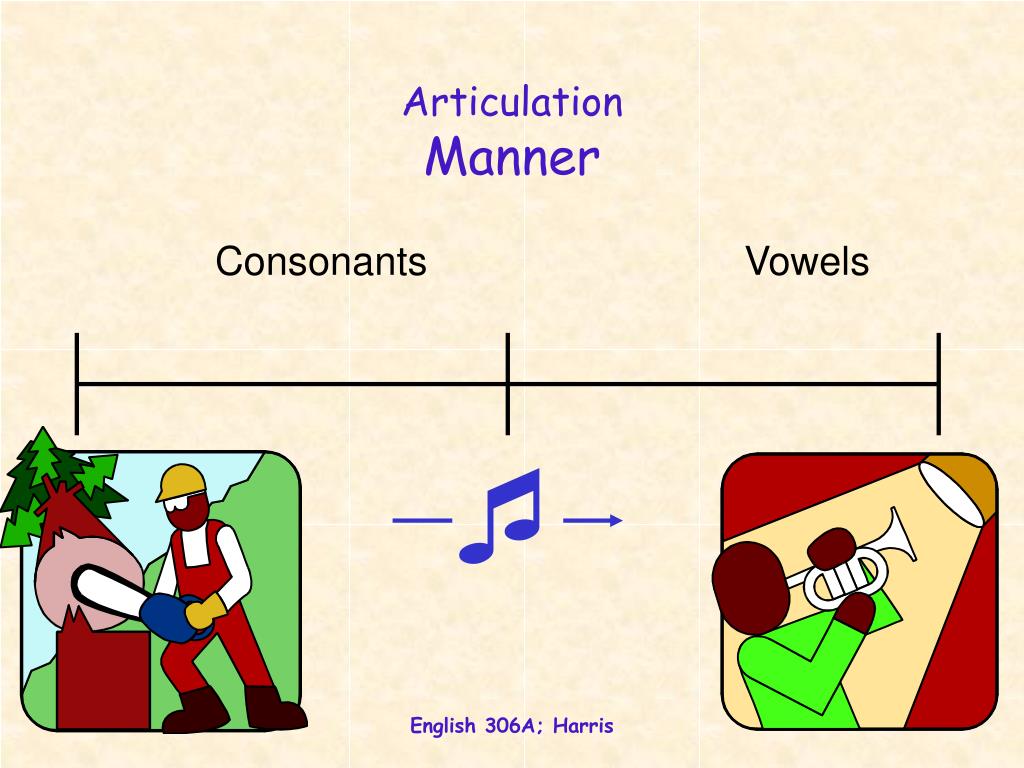 Articulation
Manner

Consonants

Vowels

English 306A; Harris